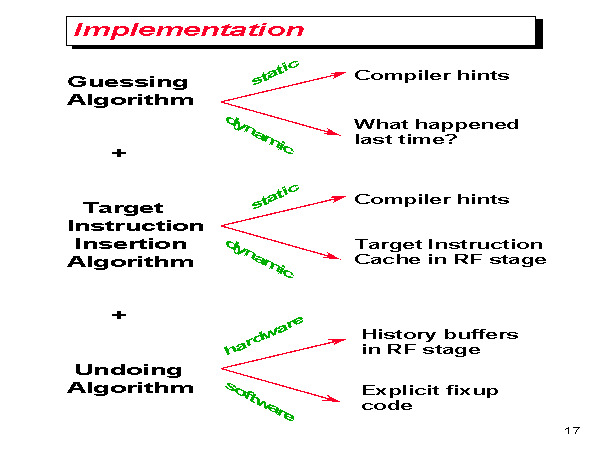 Implementation

Guessing Algorithm

static

Compiler hints

dynamic

What happened last time?

+

Target Instruction Insertion Algorithm

static

Compiler hints

dynamic

Target Instruction Cache in RF stage

+

Undoing Algorithm

hardware

History buffers in RF stage

software

Explicit fixup code

17